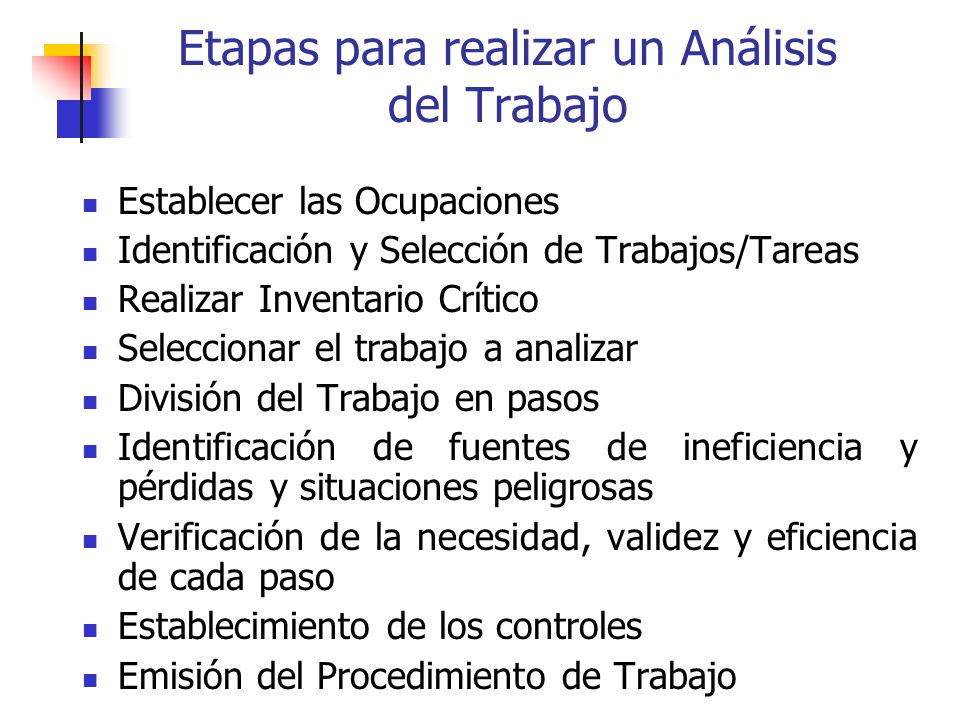 Etapas para realizar un Análisis del Trabajo

- Establecer las Ocupaciones
- Identificación y Selección de Trabajos/Tareas
- Realizar Inventario Crítico
- Seleccionar el trabajo a analizar
- División del Trabajo en pasos
- Identificación de fuentes de ineficiencia y pérdidas y situaciones peligrosas
- Verificación de la necesidad, validez y eficiencia de cada paso
- Establecimiento de los controles
- Emisión del Procedimiento de Trabajo